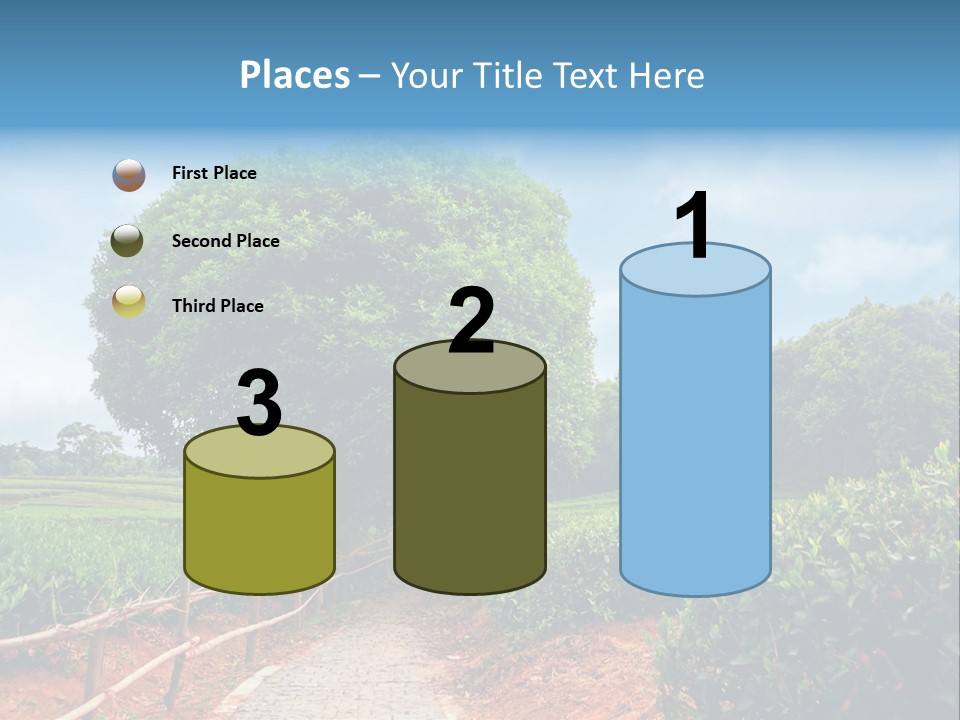 Places – Your Title Text Here

First Place

Second Place

Third Place

3

2

1